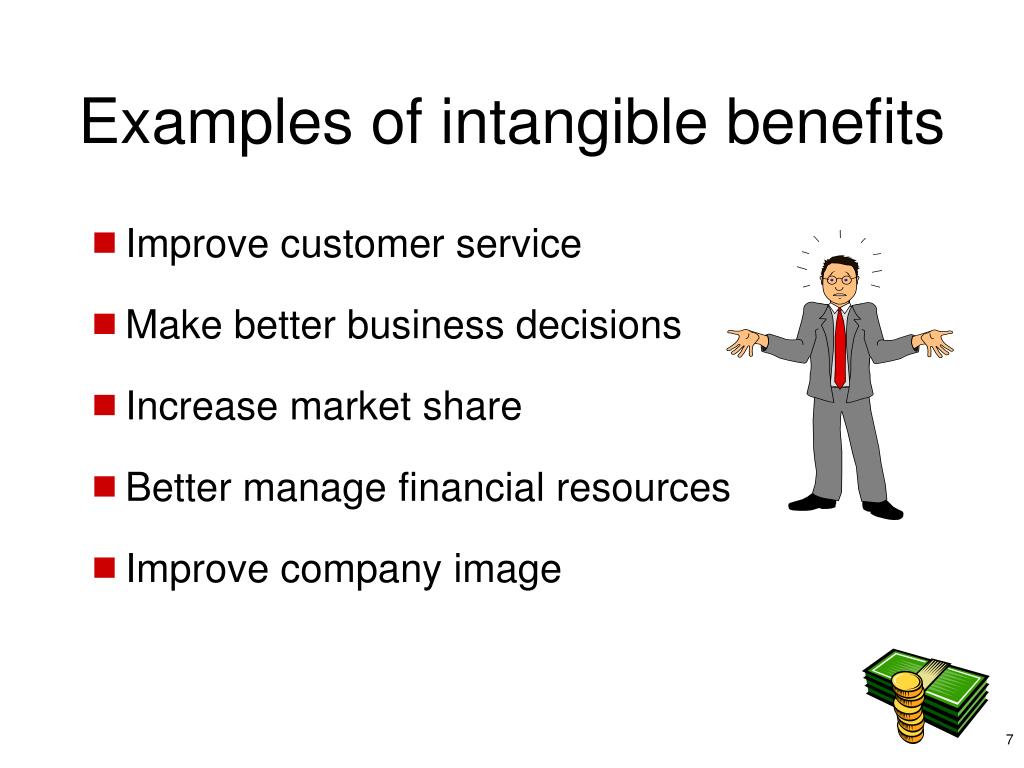 Examples of intangible benefits

- Improve customer service
- Make better business decisions
- Increase market share
- Better manage financial resources
- Improve company image

7